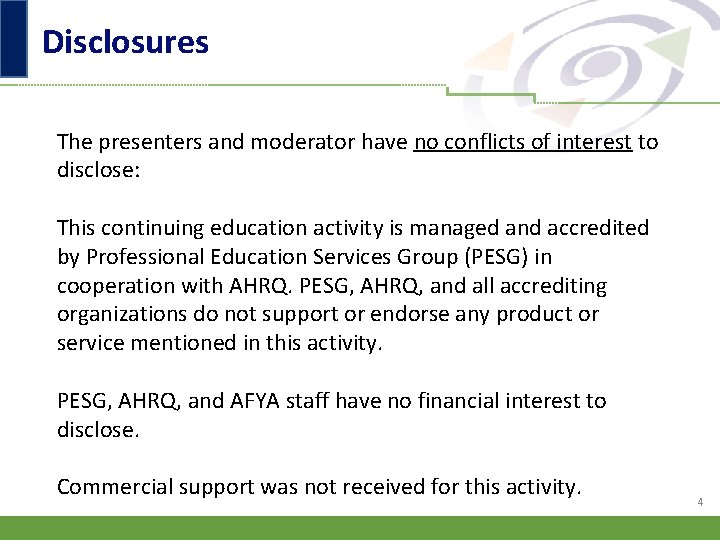 Disclosures

The presenters and moderator have no conflicts of interest to disclose:

This continuing education activity is managed and accredited by Professional Education Services Group (PESG) in cooperation with AHRQ. PESG, AHRQ, and all accrediting organizations do not support or endorse any product or service mentioned in this activity.

PESG, AHRQ, and AFYA staff have no financial interest to disclose.

Commercial support was not received for this activity.

4